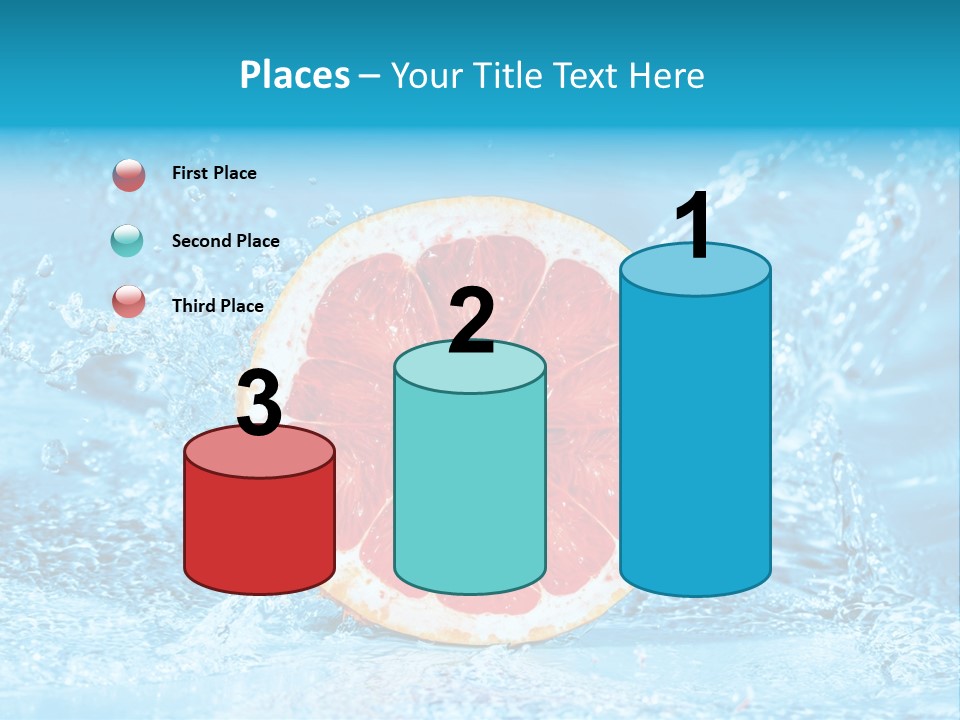 Places – Your Title Text Here

First Place

Second Place

Third Place

3

2

1